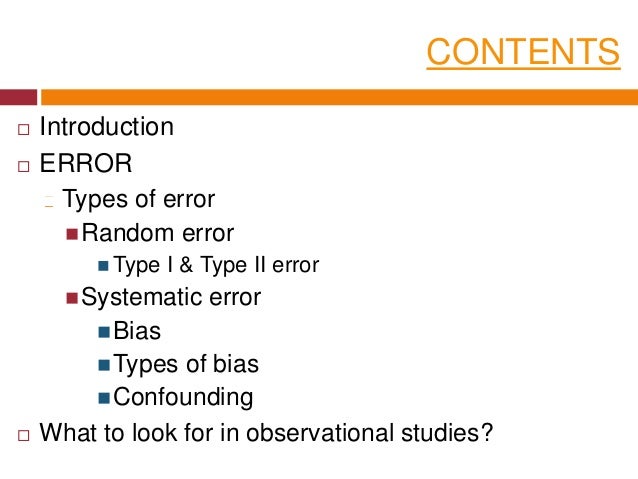 CONTENTS

Introduction
ERROR
Types of error
Random error
Type I & Type II error
Systematic error
Bias
Types of bias
Confounding
What to look for in observational studies?